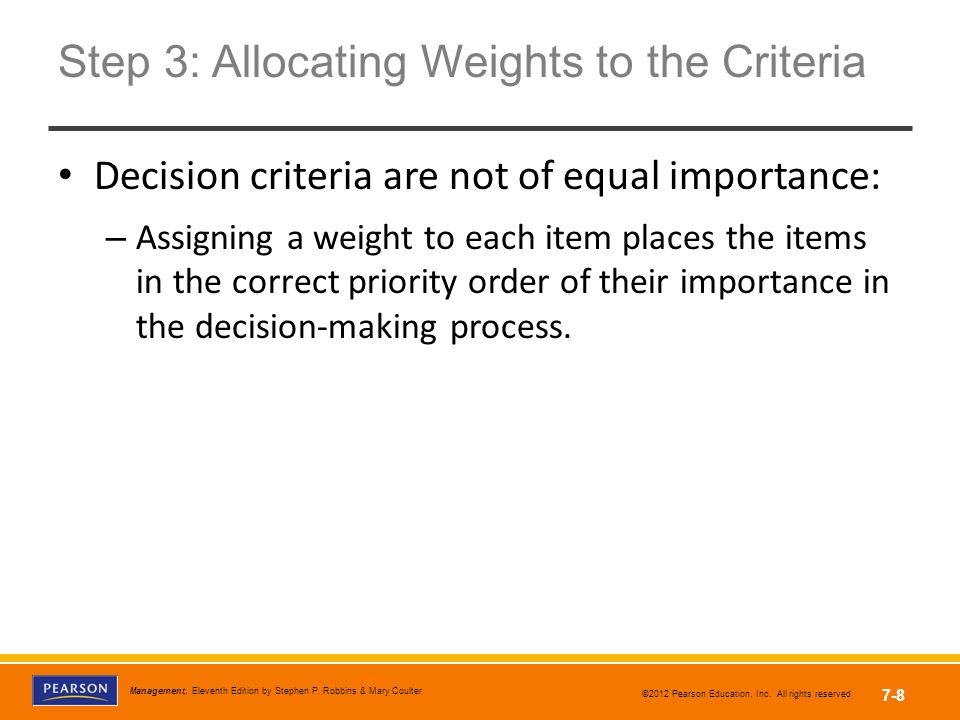 Step 3: Allocating Weights to the Criteria

• Decision criteria are not of equal importance:

– Assigning a weight to each item places the items in the correct priority order of their importance in the decision-making process.

PEARSON

Management, Eleventh Edition by Stephen P. Robbins & Mary Coulter

©2012 Pearson Education, Inc. All rights reserved

7-8